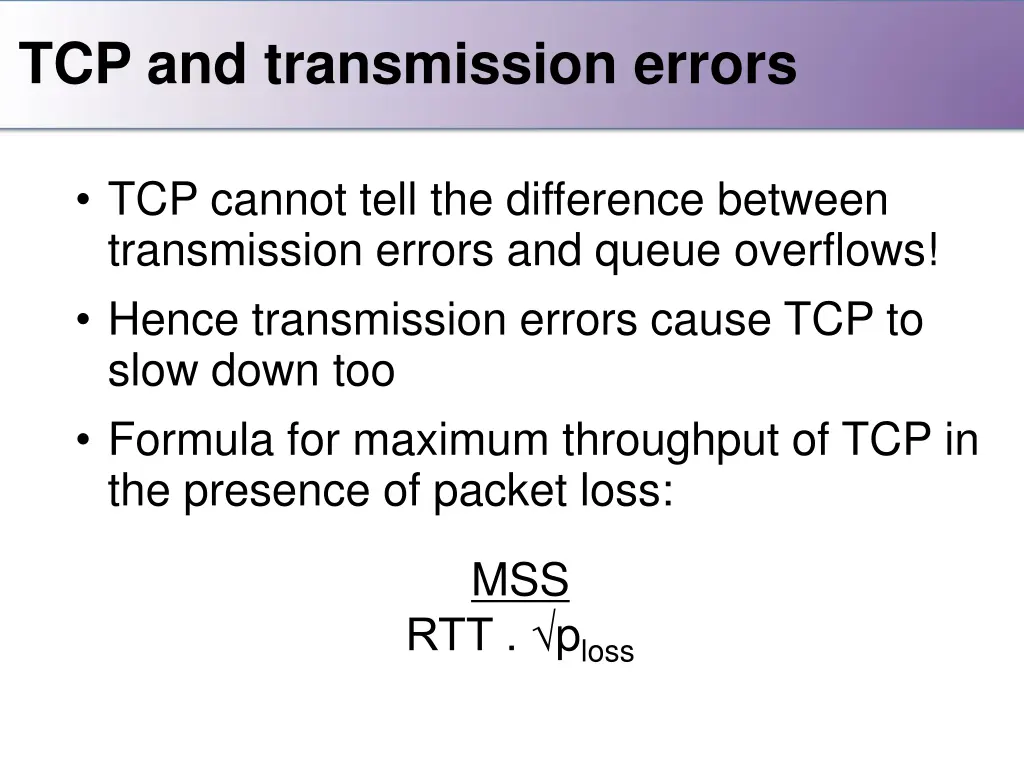 TCP and transmission errors

• TCP cannot tell the difference between transmission errors and queue overflows!

• Hence transmission errors cause TCP to slow down too

• Formula for maximum throughput of TCP in the presence of packet loss:

$\frac{MSS}{RTT \cdot \sqrt{p_{loss}}}$